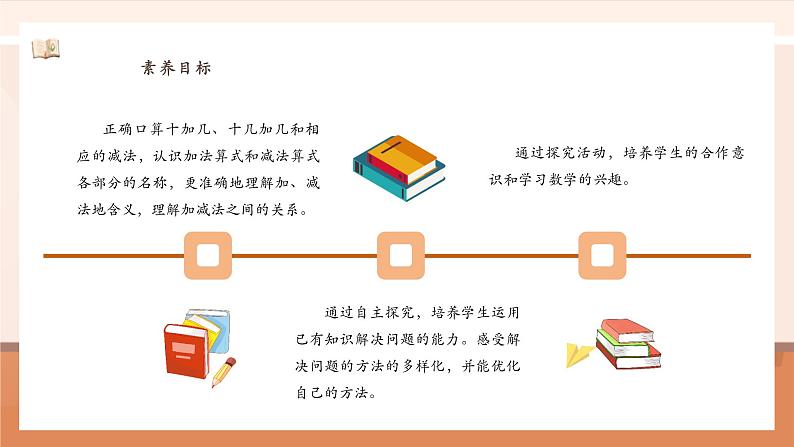 素养目标

正确口算十加几、十几加几和相应的减法，认识加法算式和减法算式各部分的名称，更准确地理解加、减法地含义，理解加减法之间的关系。

通过探究活动，培养学生的合作意识和学习数学的兴趣。

通过自主探究，培养学生运用已有知识解决问题的能力。感受解决问题的方法的多样化，并能优化自己的方法。